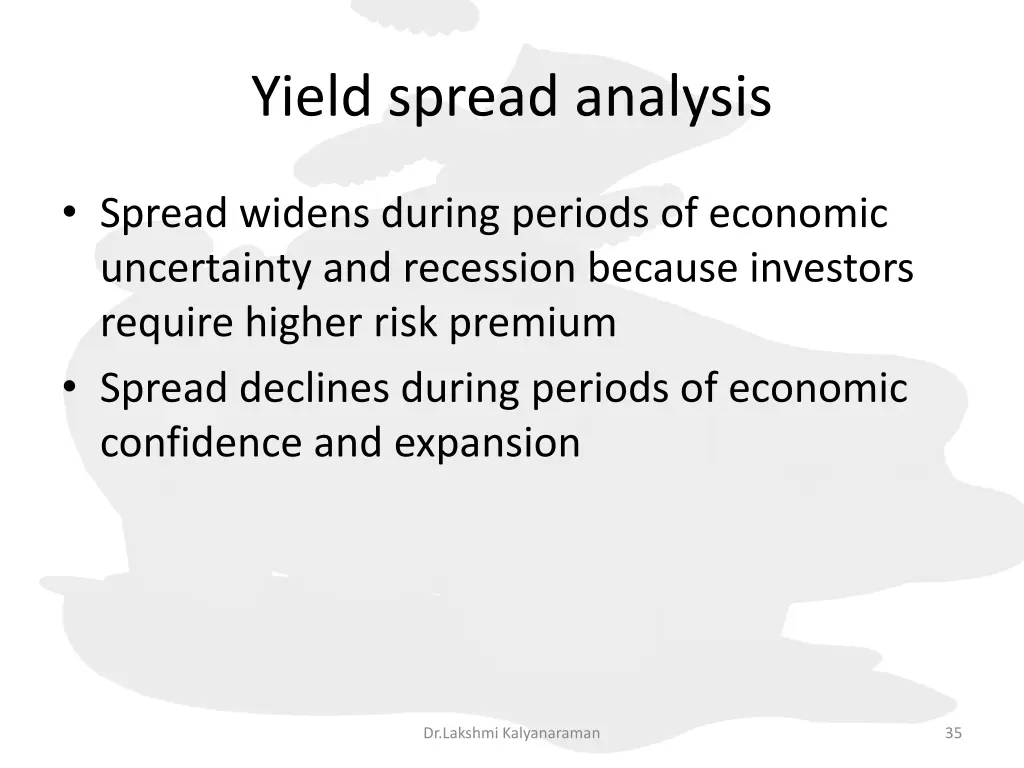 Yield spread analysis

• Spread widens during periods of economic uncertainty and recession because investors require higher risk premium
• Spread declines during periods of economic confidence and expansion

Dr.Lakshmi Kalyanaraman

35